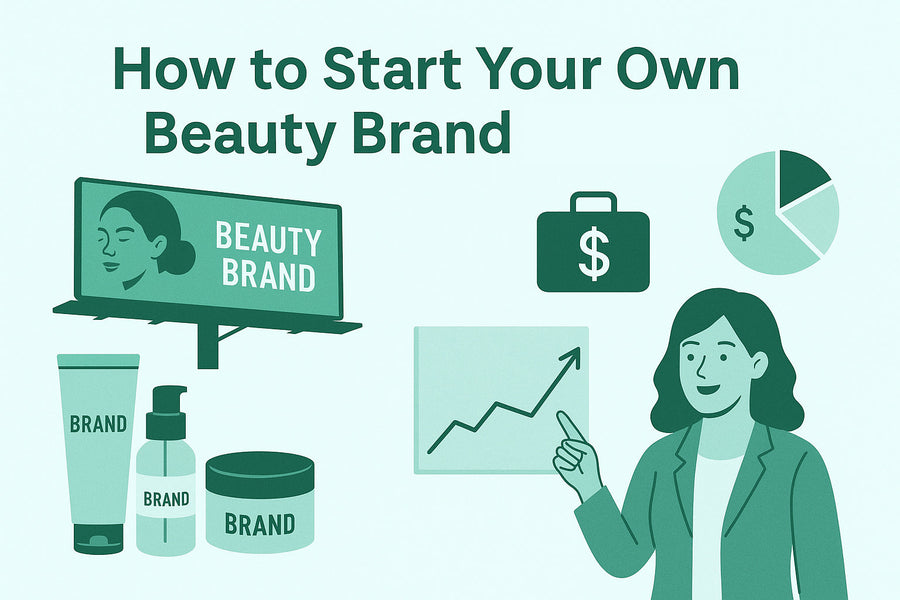 How to Start Your Own Beauty Brand

BEAUTY BRAND

$

$

BRAND

BRAND

BRAND